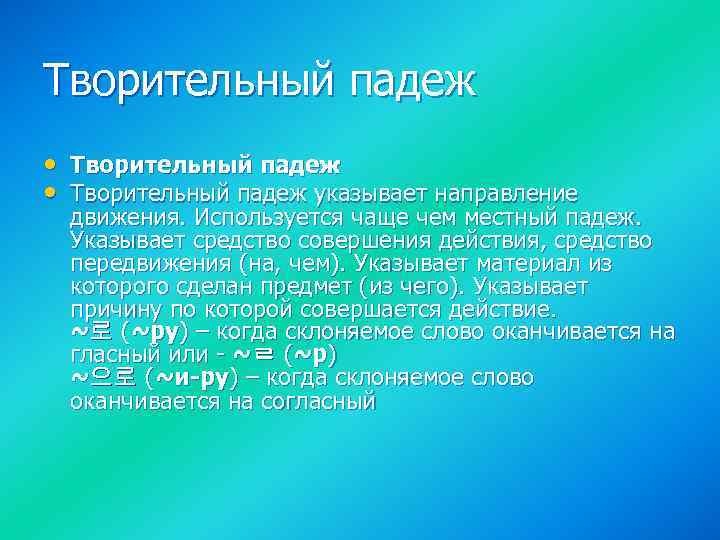 Творительный падеж

• Творительный падеж
• Творительный падеж указывает направление движения. Используется чаще чем местный падеж. Указывает средство совершения действия, средство передвижения (на, чем). Указывает материал из которого сделан предмет (из чего). Указывает причину по которой совершается действие.
~로 (~ру) – когда склоняемое слово оканчивается на гласный или - ~ㄹ (~р)
~으로 (~и-ру) – когда склоняемое слово оканчивается на согласный